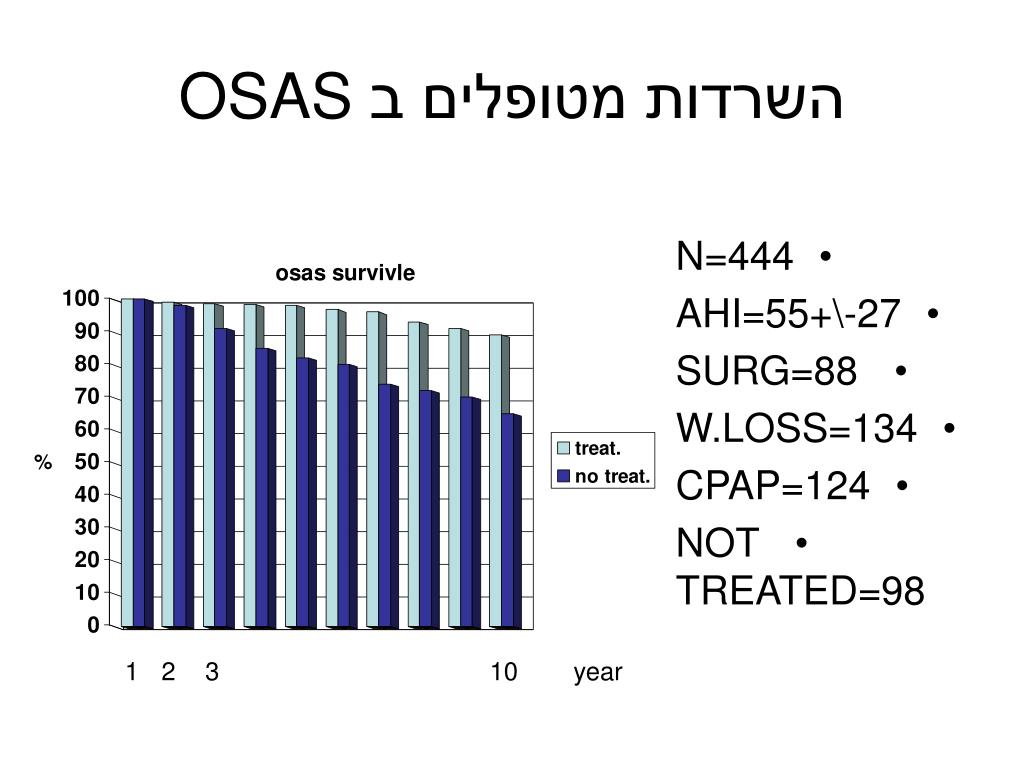 השרדות מטופלים ב OSAS

osas survivle

100
90
80
70
60
50
40
30
20
10
0

%

treat.
no treat.

1 2 3 10 year

• N=444
• AHI=55+\-27
• SURG=88
• W.LOSS=134
• CPAP=124
• NOT TREATED=98